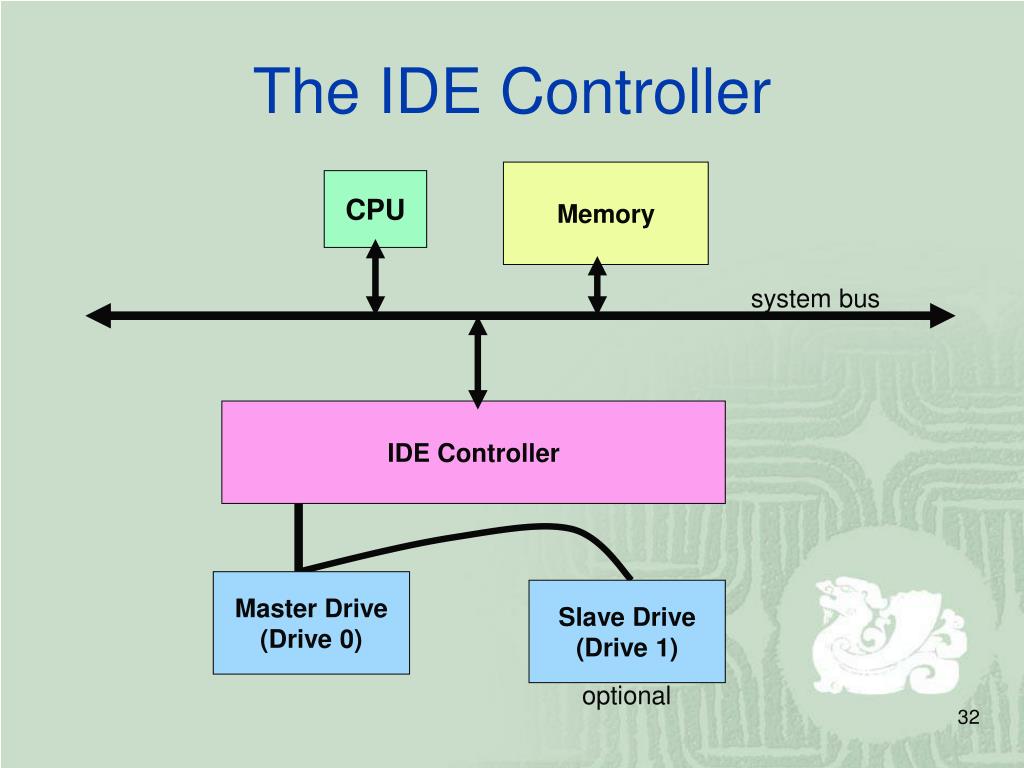 The IDE Controller

CPU

Memory

system bus

IDE Controller

Master Drive
(Drive 0)

Slave Drive
(Drive 1)

optional

32